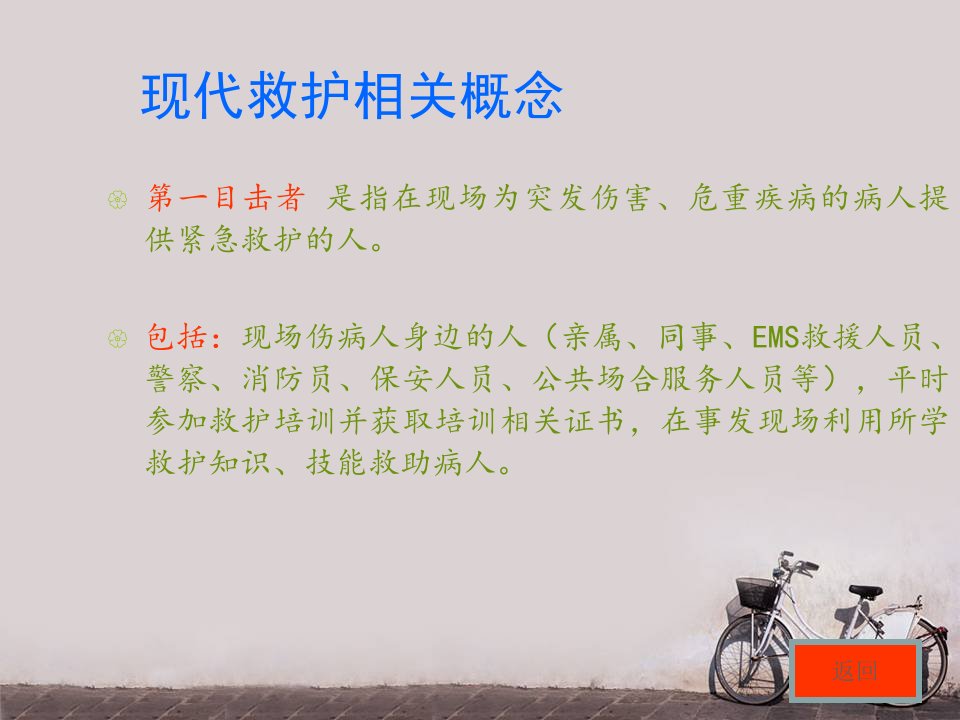 现代救护相关概念

第一目击者 是指在现场为突发伤害、危重疾病的病人提供紧急救护的人。

包括：现场伤病人身边的人（亲属、同事、EMS救援人员、警察、消防员、保安人员、公共场合服务人员等），平时参加救护培训并获取培训相关证书，在事发现场利用所学救护知识、技能救助病人。

返回